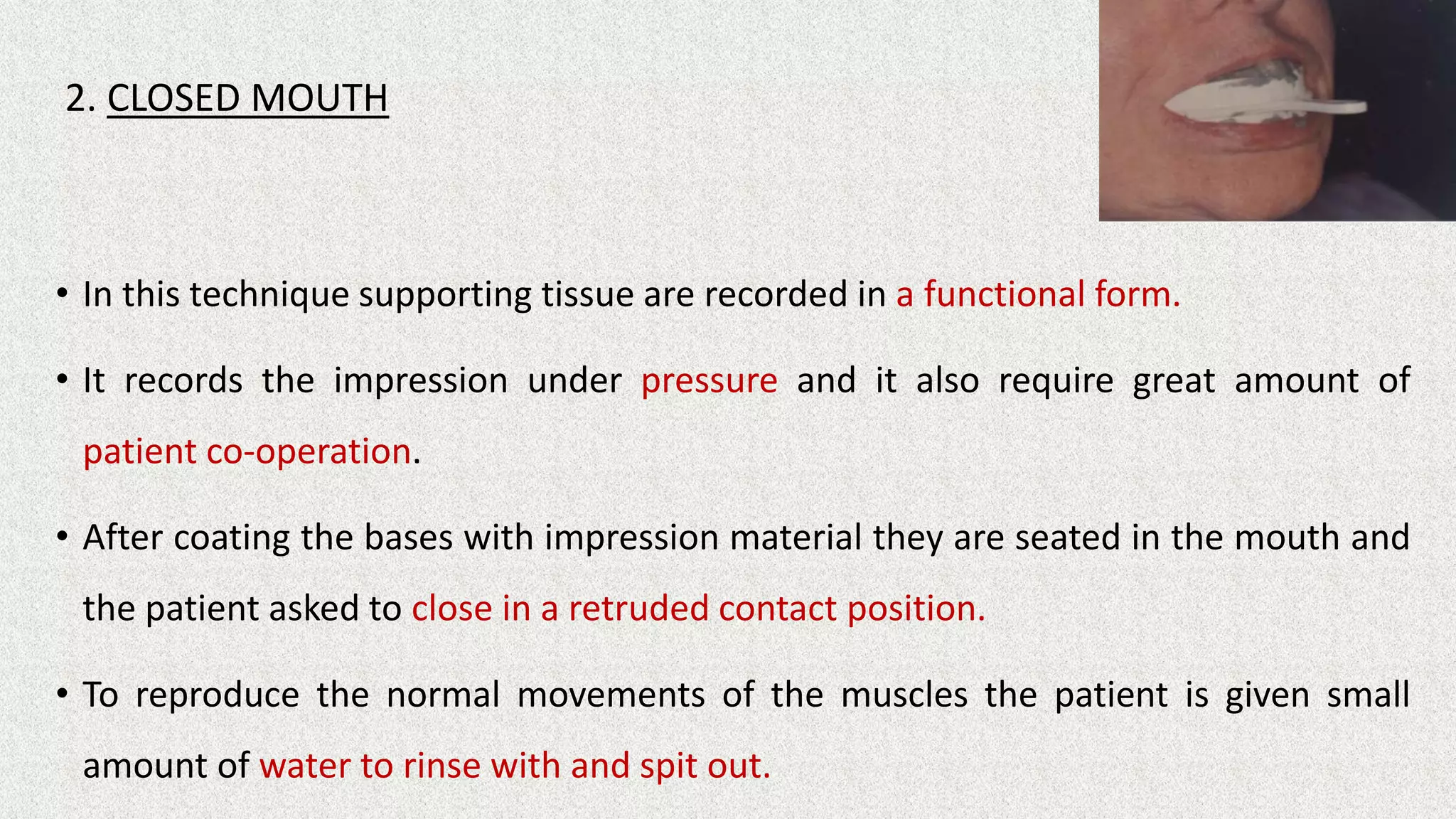 2. CLOSED MOUTH

• In this technique supporting tissue are recorded in a functional form.

• It records the impression under pressure and it also require great amount of patient co-operation.

• After coating the bases with impression material they are seated in the mouth and the patient asked to close in a retruded contact position.

• To reproduce the normal movements of the muscles the patient is given small amount of water to rinse with and spit out.